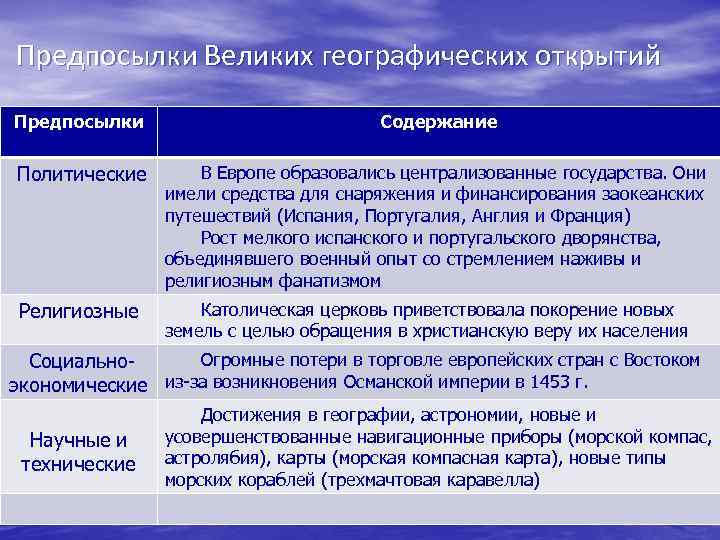 Предпосылки Великих географических открытий

| Предпосылки | Содержание |
|---|---|
| Политические | В Европе образовались централизованные государства. Они имели средства для снаряжения и финансирования заокеанских путешествий (Испания, Португалия, Англия и Франция) Рост мелкого испанского и португальского дворянства, объединявшего военный опыт со стремлением наживы и религиозным фанатизмом |
| Религиозные | Католическая церковь приветствовала покорение новых земель с целью обращения в христианскую веру их населения |
| Социально-экономические | Огромные потери в торговле европейских стран с Востоком из-за возникновения Османской империи в 1453 г. |
| Научные и технические | Достижения в географии, астрономии, новые и усовершенствованные навигационные приборы (морской компас, астролябия), карты (морская компасная карта), новые типы морских кораблей (трехмачтовая каравелла) |
| | |